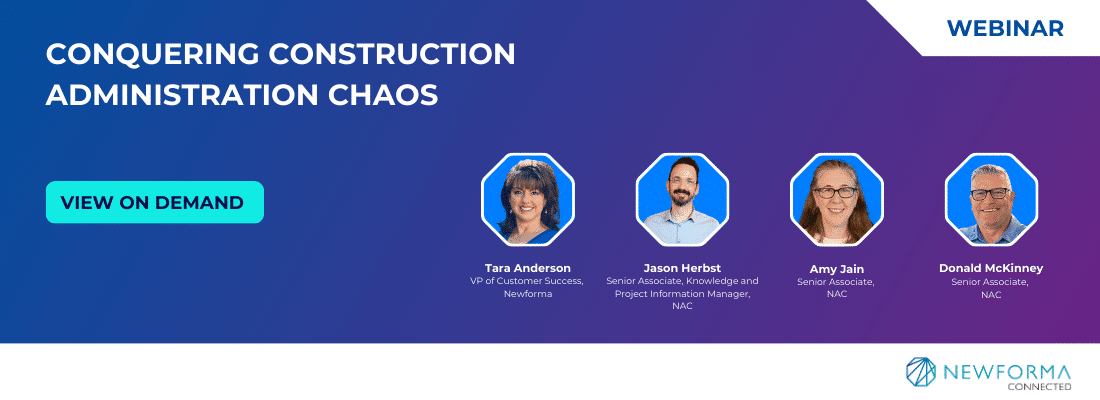 WEBINAR

CONQUERING CONSTRUCTION ADMINISTRATION CHAOS

VIEW ON DEMAND

Tara Anderson
VP of Customer Success, Newforma

Jason Herbst
Senior Associate, Knowledge and Project Information Manager, NAC

Amy Jain
Senior Associate, NAC

Donald McKinney
Senior Associate, NAC

NEWFORMA
CONNECTED